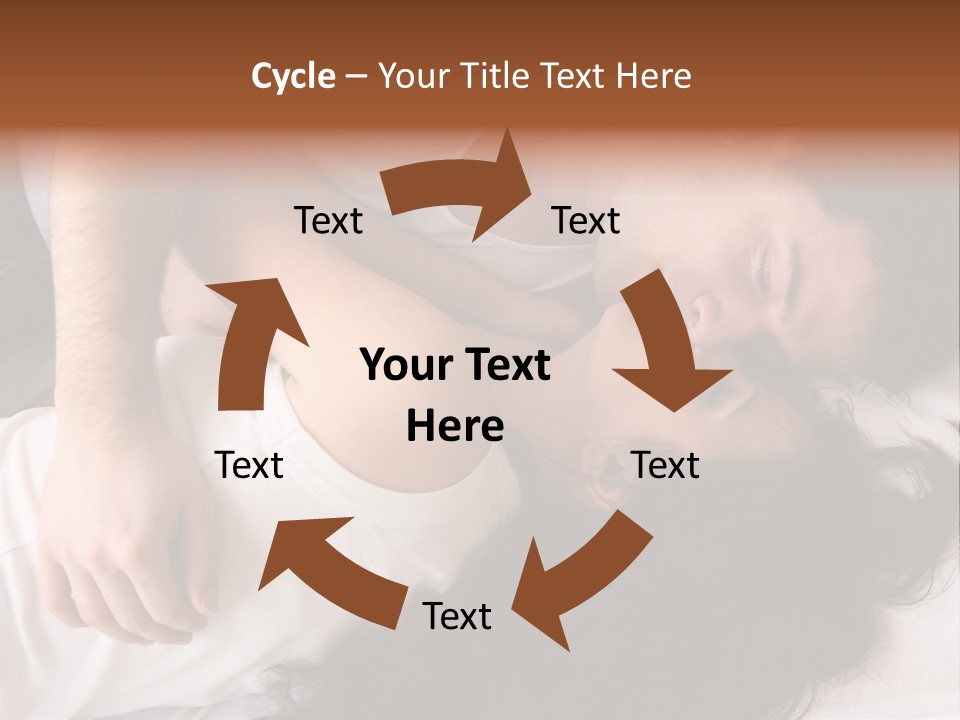 Cycle – Your Title Text Here

Text

Text

Your Text Here

Text

Text

Text